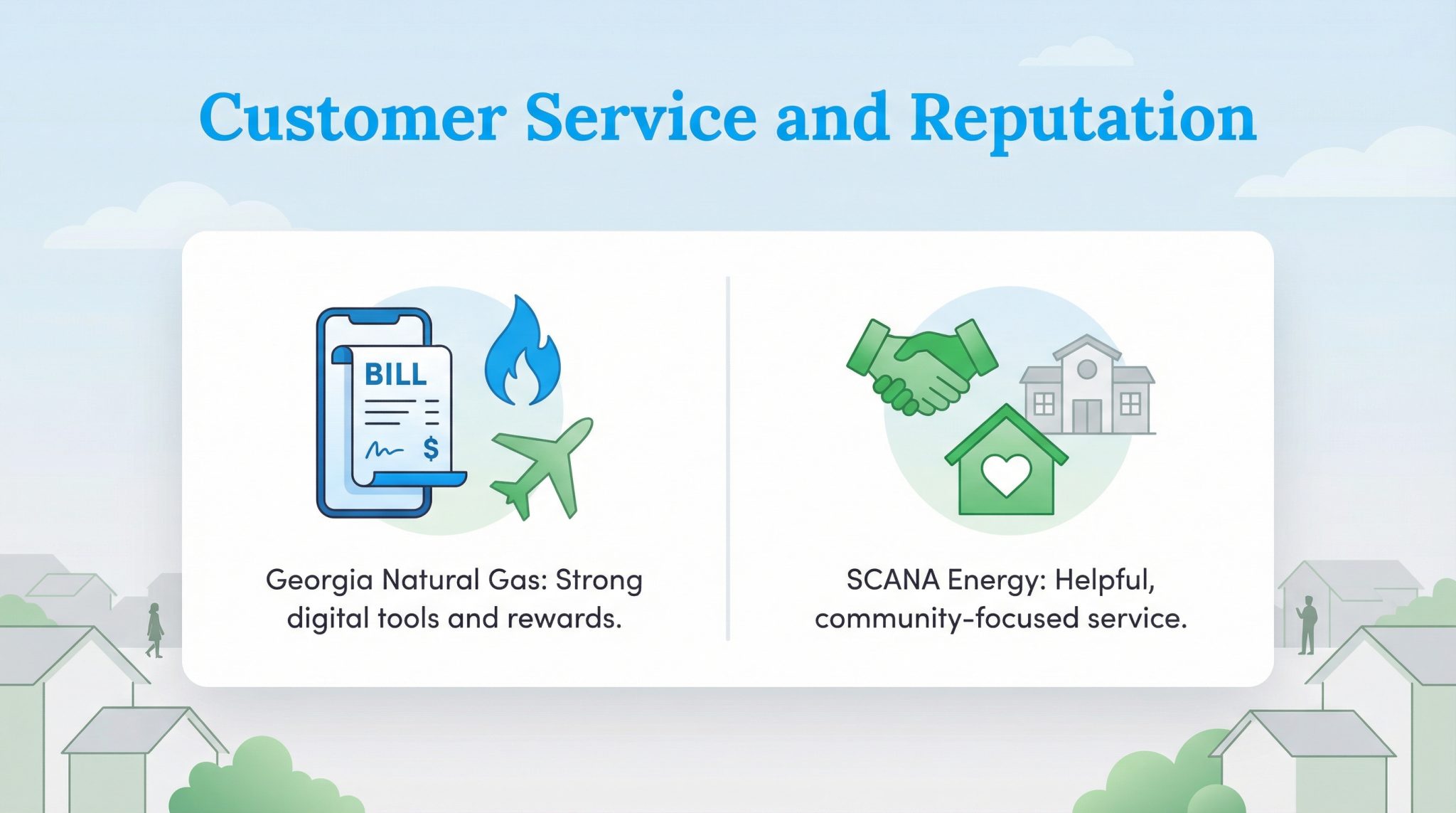 Customer Service and Reputation

BILL

$

Georgia Natural Gas: Strong digital tools and rewards.

SCANA Energy: Helpful, community-focused service.